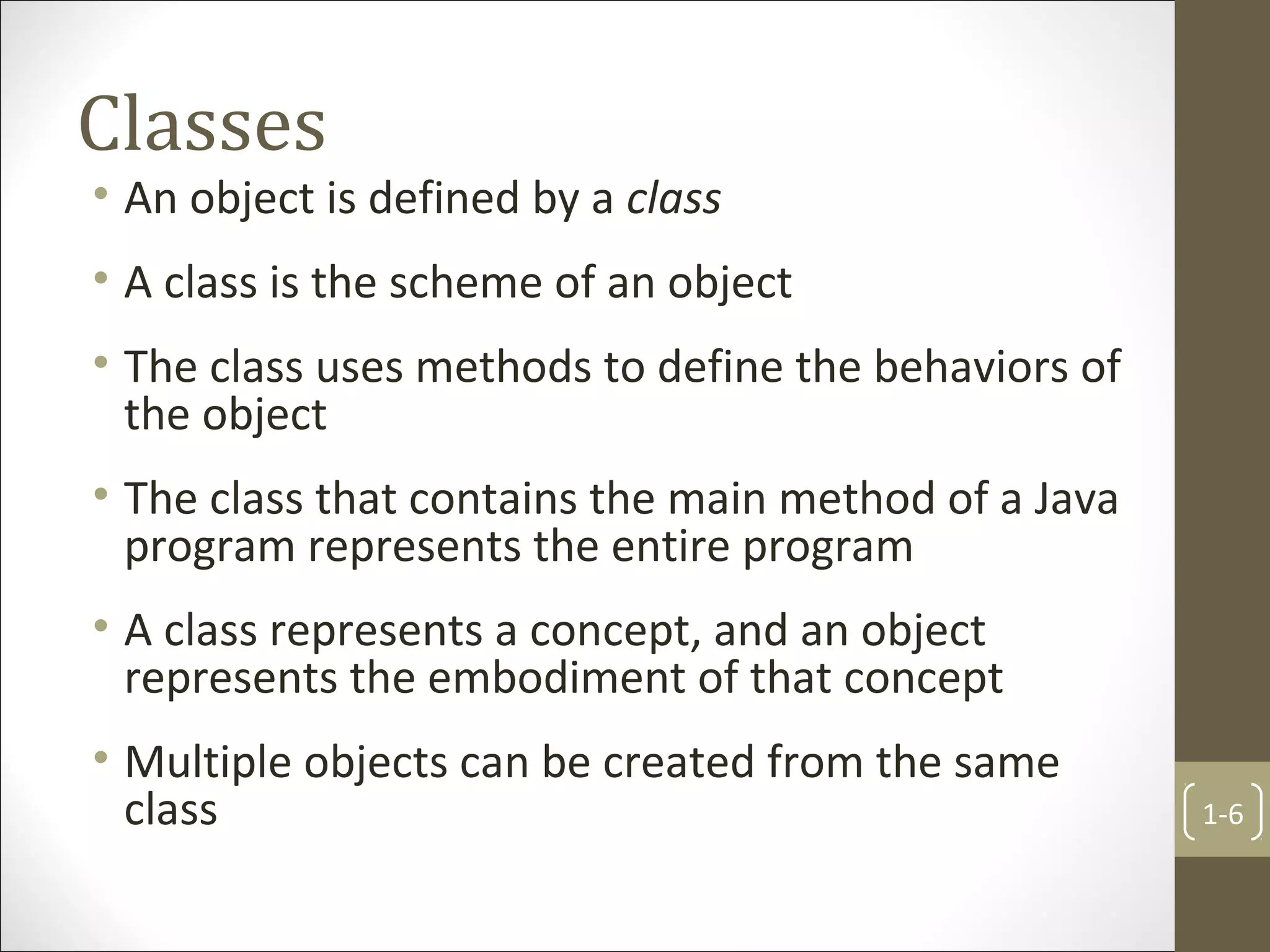 Classes

• An object is defined by a class

• A class is the scheme of an object

• The class uses methods to define the behaviors of the object

• The class that contains the main method of a Java program represents the entire program

• A class represents a concept, and an object represents the embodiment of that concept

• Multiple objects can be created from the same class

1-6